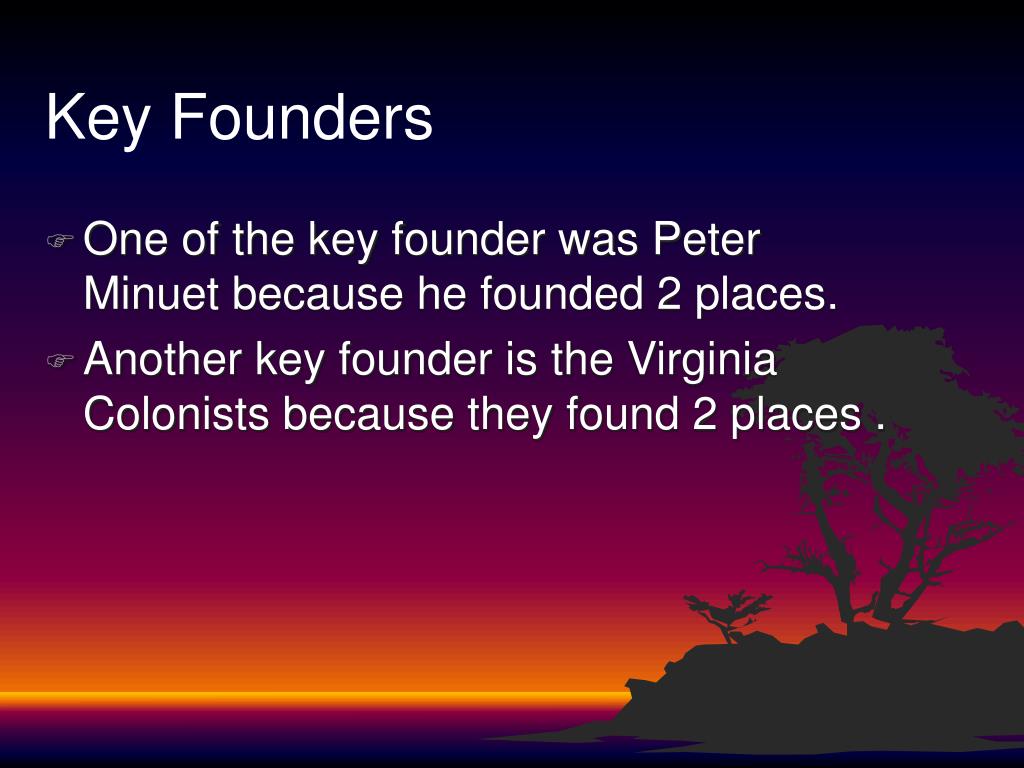 Key Founders

One of the key founder was Peter Minuet because he founded 2 places.

Another key founder is the Virginia Colonists because they found 2 places .